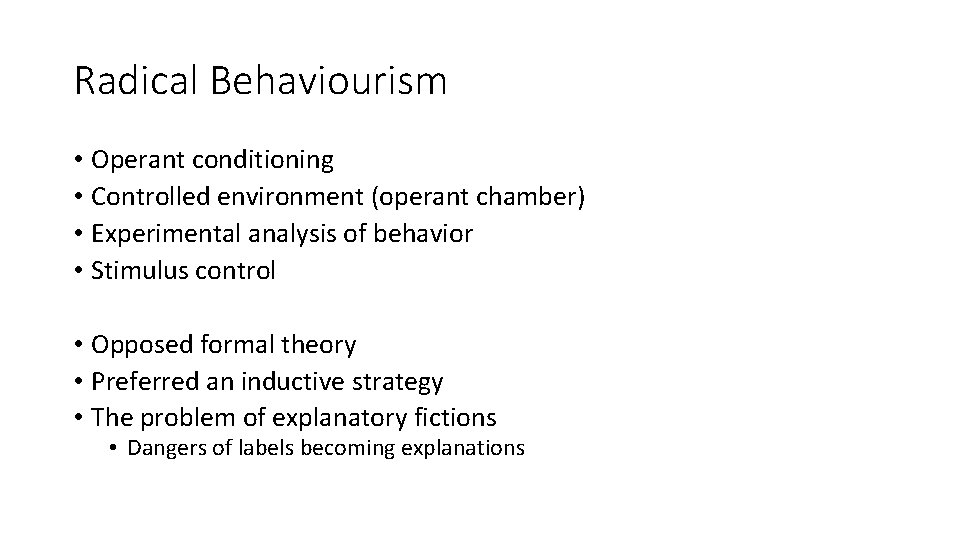 Radical Behaviourism

• Operant conditioning
• Controlled environment (operant chamber)
• Experimental analysis of behavior
• Stimulus control

• Opposed formal theory
• Preferred an inductive strategy
• The problem of explanatory fictions
  • Dangers of labels becoming explanations